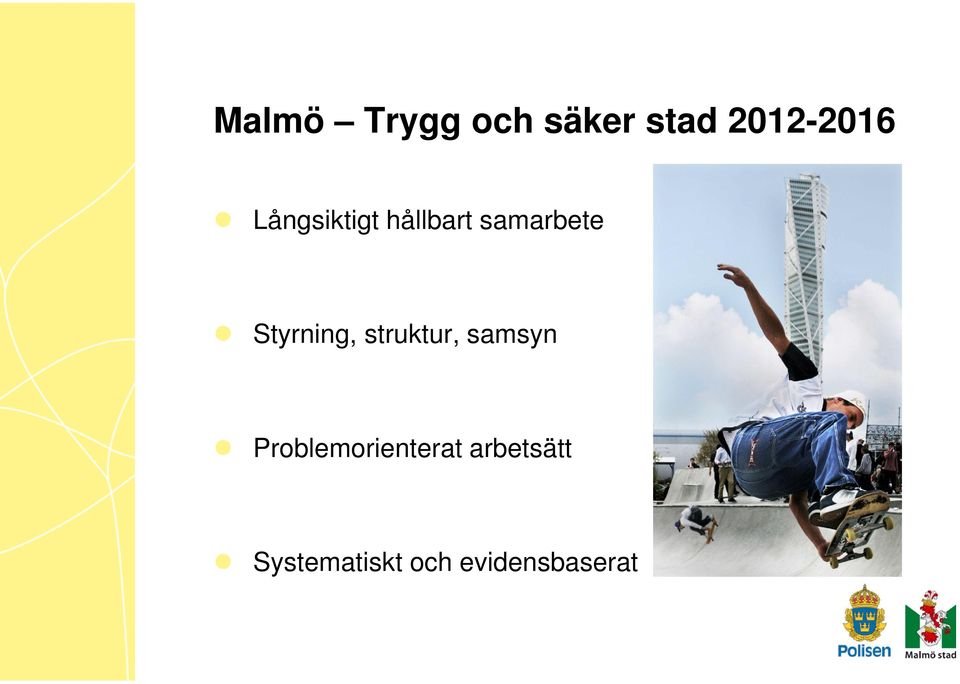 Malmö – Trygg och säker stad 2012-2016

Långsiktigt hållbart samarbete

Styrning, struktur, samsyn

Problemorienterat arbetsätt

Systematiskt och evidensbaserat

Polisen

Malmö stad